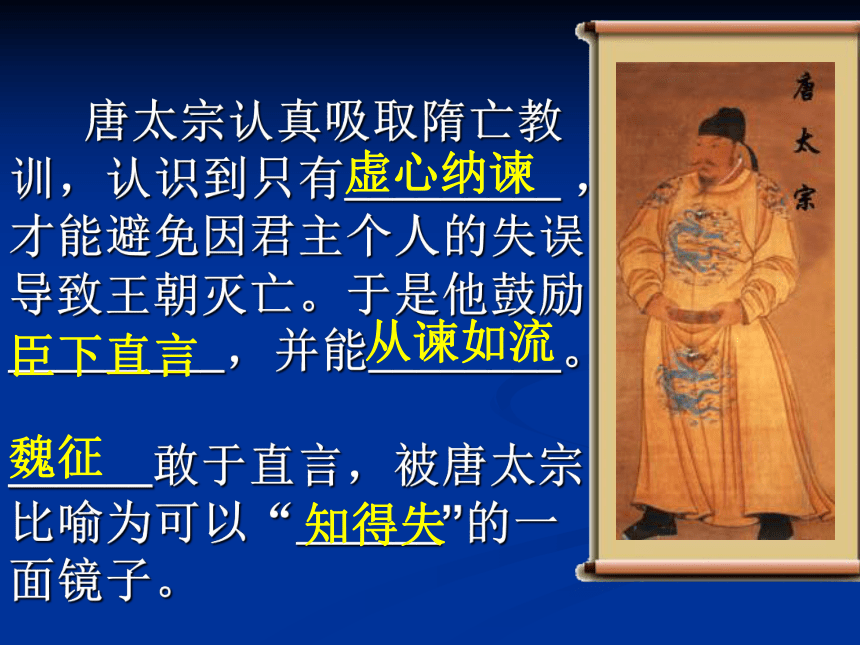 唐太宗认真吸取隋亡教训，认识到只有虚心纳谏，才能避免因君主个人的失误导致王朝灭亡。于是他鼓励臣下直言，并能从谏如流。

魏征敢于直言，被唐太宗比喻为可以“知得失”的一面镜子。

唐太宗